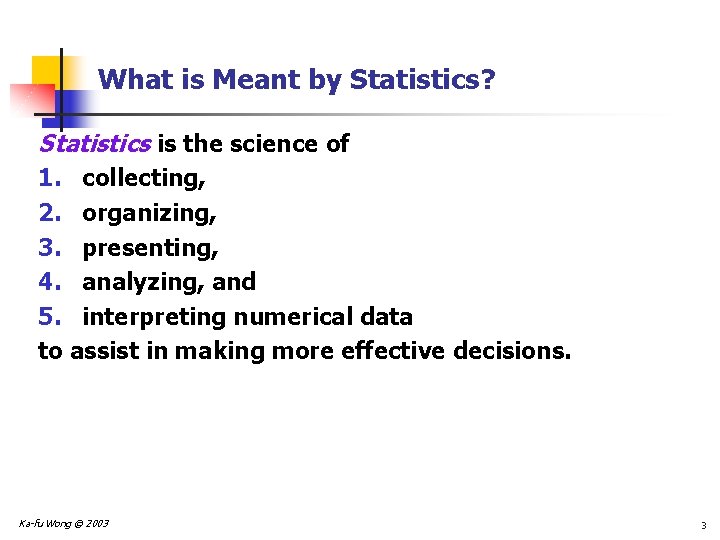 What is Meant by Statistics?

Statistics is the science of
1. collecting,
2. organizing,
3. presenting,
4. analyzing, and
5. interpreting numerical data
to assist in making more effective decisions.

Ka-fu Wong © 2003

3